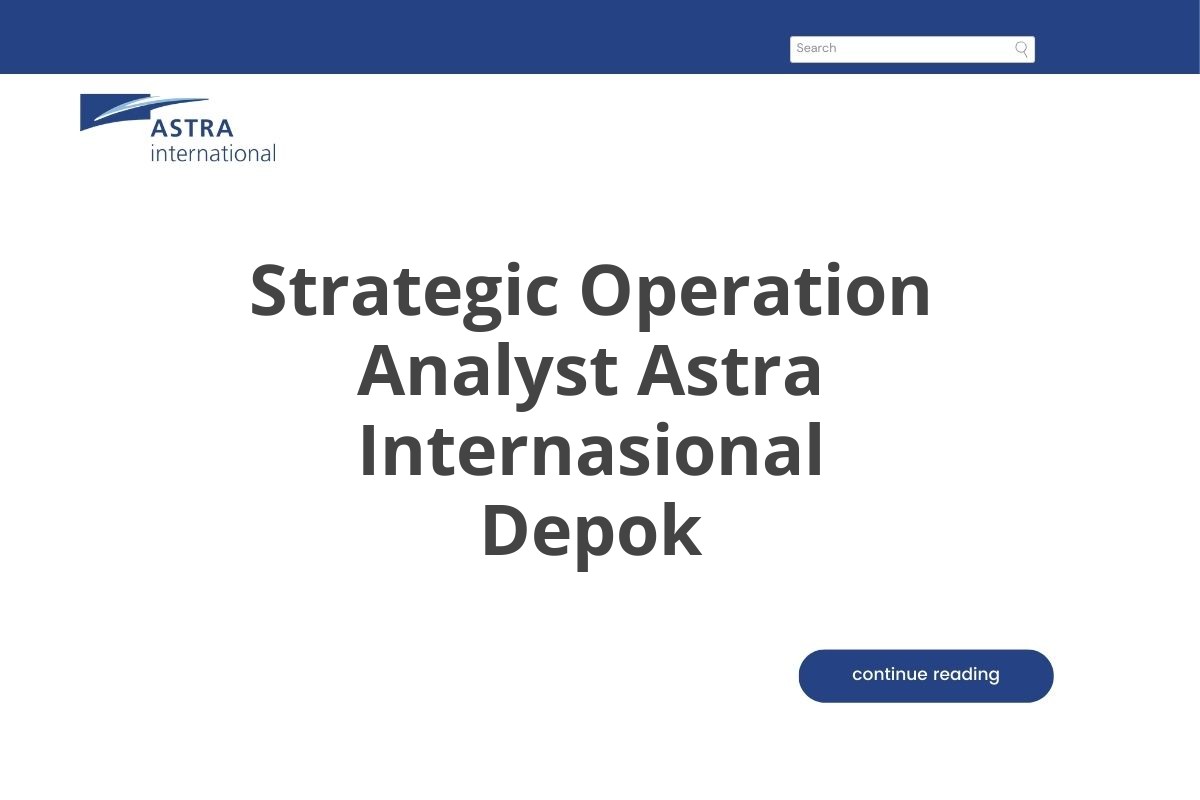 Search

ASTRA
international

Strategic Operation Analyst Astra Internasional Depok

continue reading